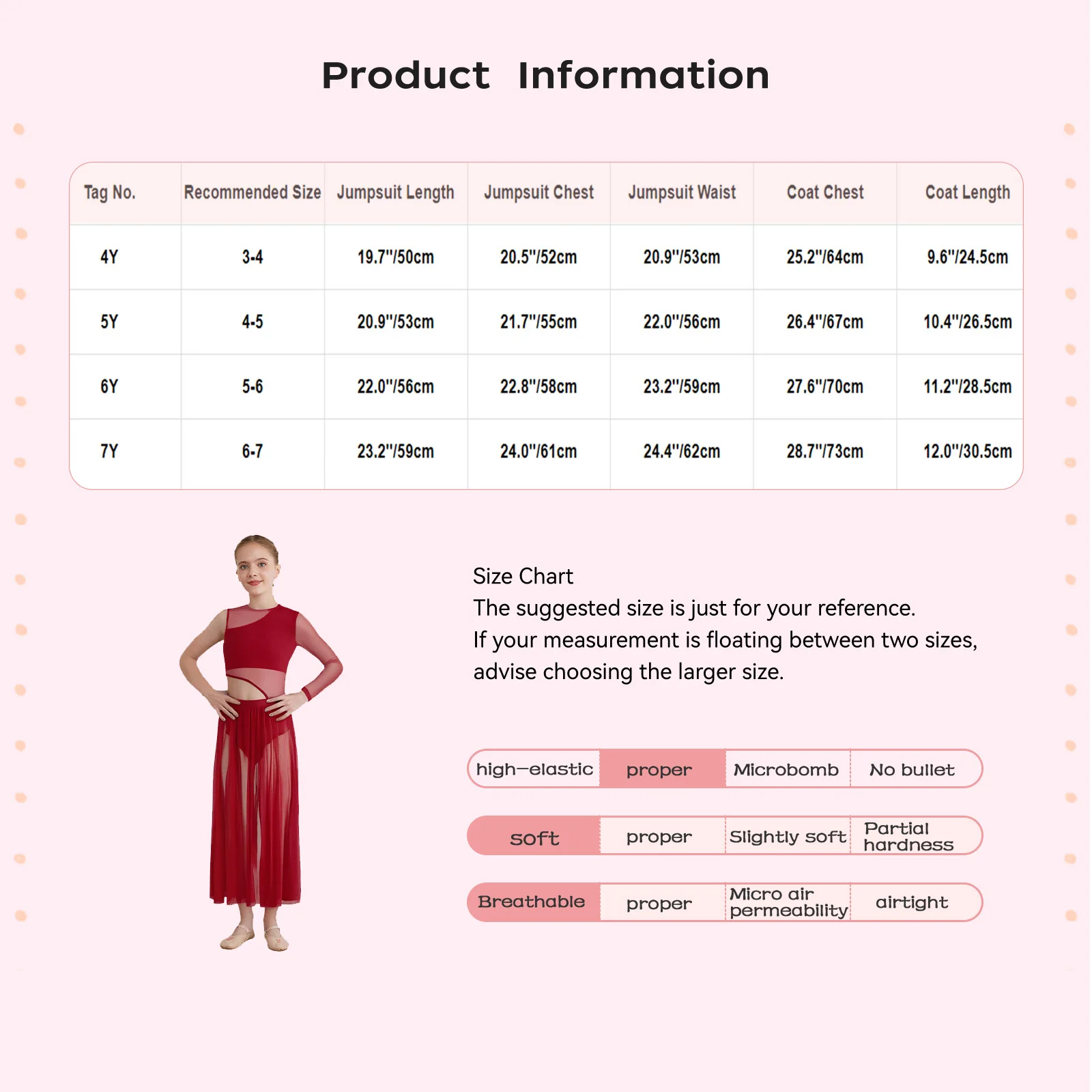 Product Information

| Tag No. | Recommended Size | Jumpsuit Length | Jumpsuit Chest | Jumpsuit Waist | Coat Chest | Coat Length |
|---|---|---|---|---|---|---|
| 4Y | 3-4 | 19.7"/50cm | 20.5"/52cm | 20.9"/53cm | 25.2"/64cm | 9.6"/24.5cm |
| 5Y | 4-5 | 20.9"/53cm | 21.7"/55cm | 22.0"/56cm | 26.4"/67cm | 10.4"/26.5cm |
| 6Y | 5-6 | 22.0"/56cm | 22.8"/58cm | 23.2"/59cm | 27.6"/70cm | 11.2"/28.5cm |
| 7Y | 6-7 | 23.2"/59cm | 24.0"/61cm | 24.4"/62cm | 28.7"/73cm | 12.0"/30.5cm |

Size Chart
The suggested size is just for your reference.
If your measurement is floating between two sizes, advise choosing the larger size.

| high-elastic | proper | Microbomb | No bullet |
|---|---|---|---|
| soft | proper | Slightly soft | Partial hardness |
| Breathable | proper | Micro air permeability | airtight |